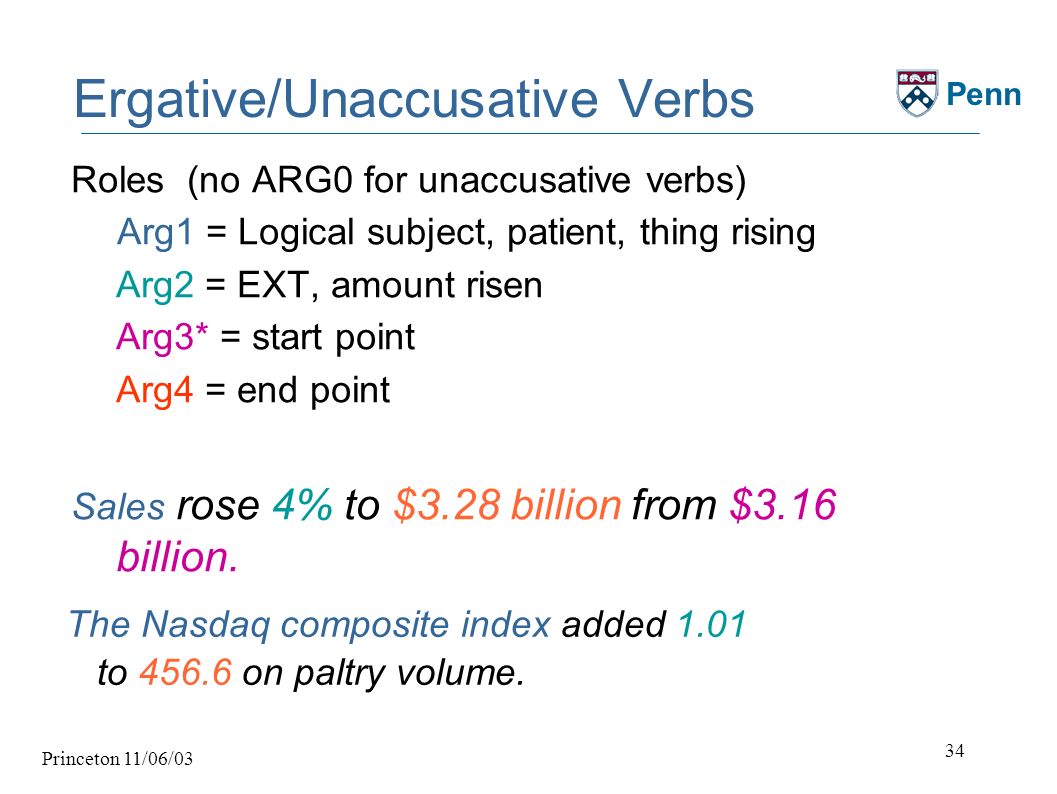 Ergative/Unaccusative Verbs

Penn

Roles (no ARG0 for unaccusative verbs)

Arg1 = Logical subject, patient, thing rising

Arg2 = EXT, amount risen

Arg3* = start point

Arg4 = end point

Sales rose 4% to \$3.28 billion from \$3.16 billion.

The Nasdaq composite index added 1.01 to 456.6 on paltry volume.

Princeton 11/06/03

34